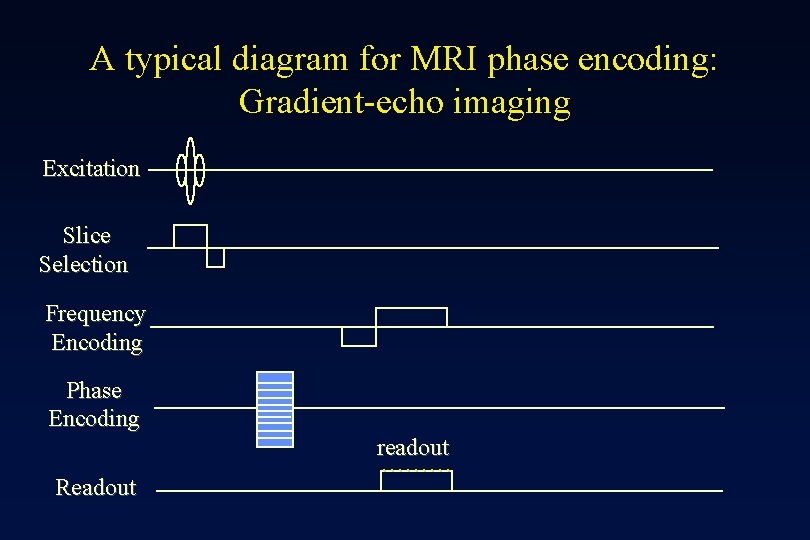 A typical diagram for MRI phase encoding: Gradient-echo imaging

Excitation

Slice Selection

Frequency Encoding

Phase Encoding

readout

Readout